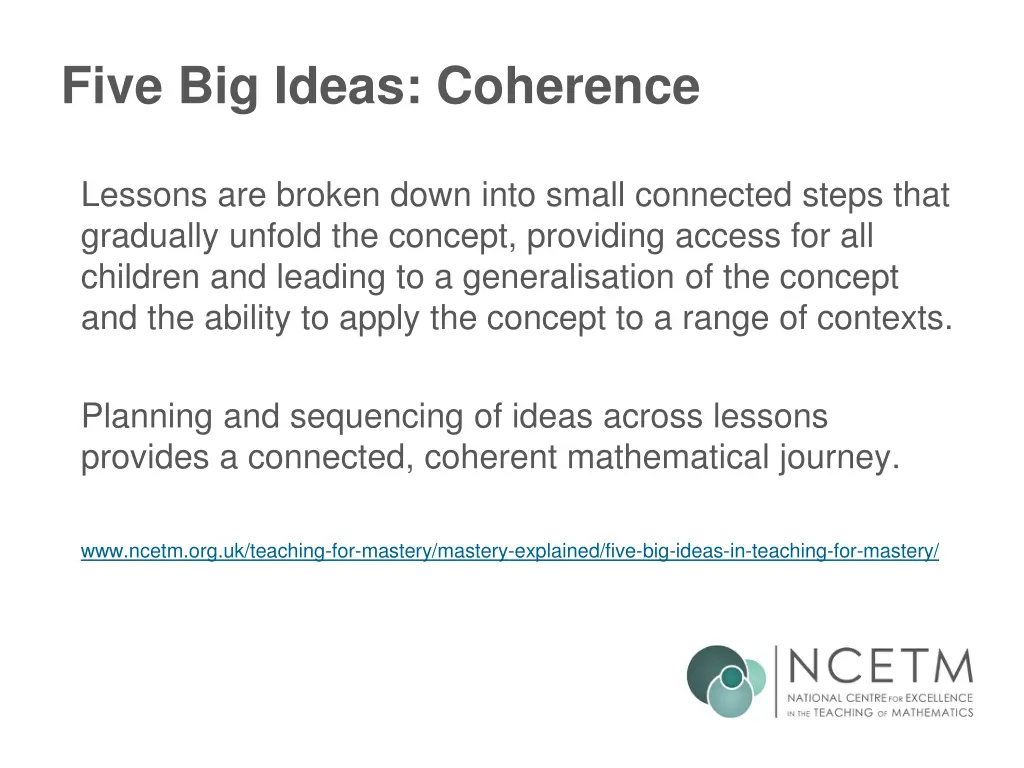 Five Big Ideas: Coherence

Lessons are broken down into small connected steps that gradually unfold the concept, providing access for all children and leading to a generalisation of the concept and the ability to apply the concept to a range of contexts.

Planning and sequencing of ideas across lessons provides a connected, coherent mathematical journey.

www.ncetm.org.uk/teaching-for-mastery/mastery-explained/five-big-ideas-in-teaching-for-mastery/

NCETM
NATIONAL CENTRE FOR EXCELLENCE IN THE TEACHING OF MATHEMATICS